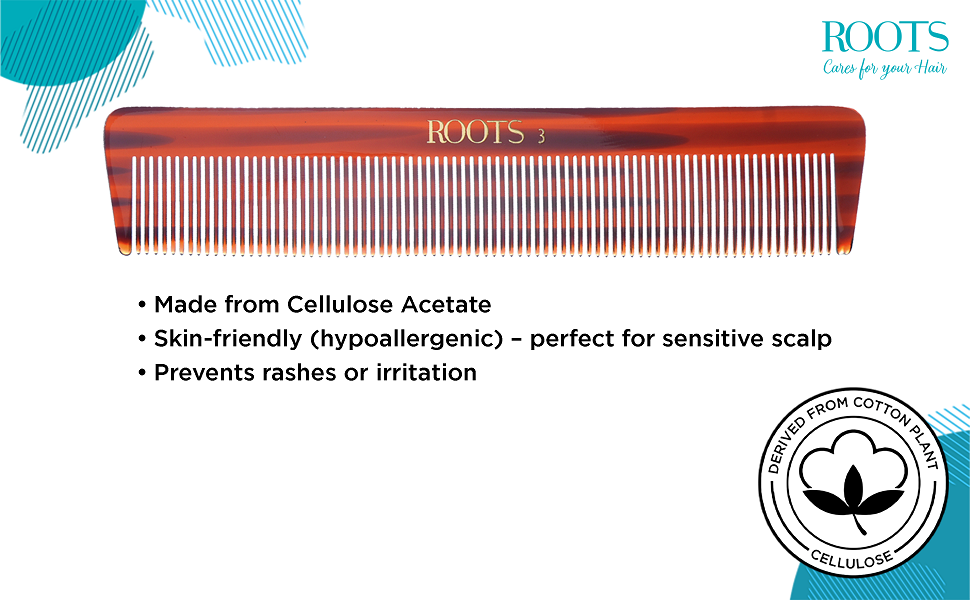 ROOTS
Cares for your Hair

ROOTS 3

• Made from Cellulose Acetate
• Skin-friendly (hypoallergenic) – perfect for sensitive scalp
• Prevents rashes or irritation

DERIVED FROM COTTON PLANT
CELLULOSE